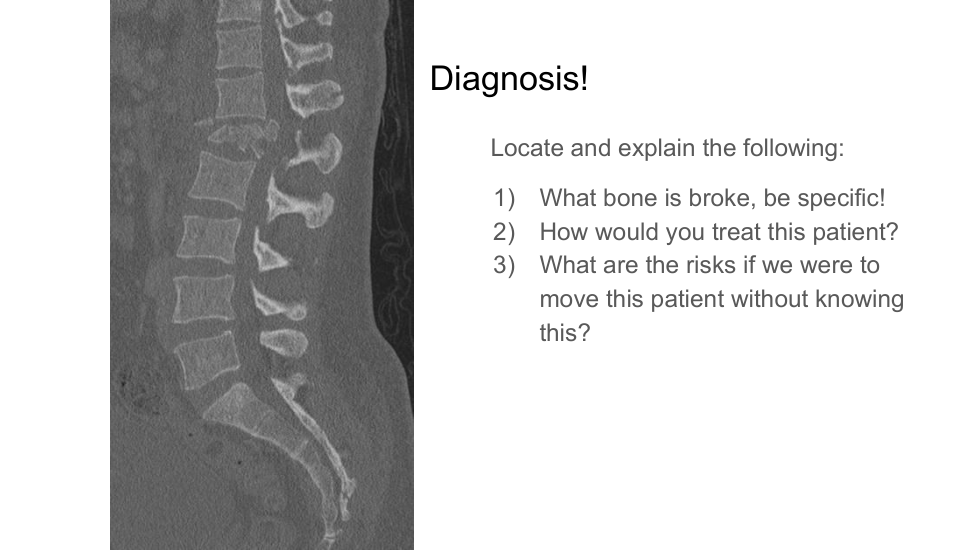 Diagnosis!

Locate and explain the following:

1) What bone is broke, be specific!
2) How would you treat this patient?
3) What are the risks if we were to move this patient without knowing this?